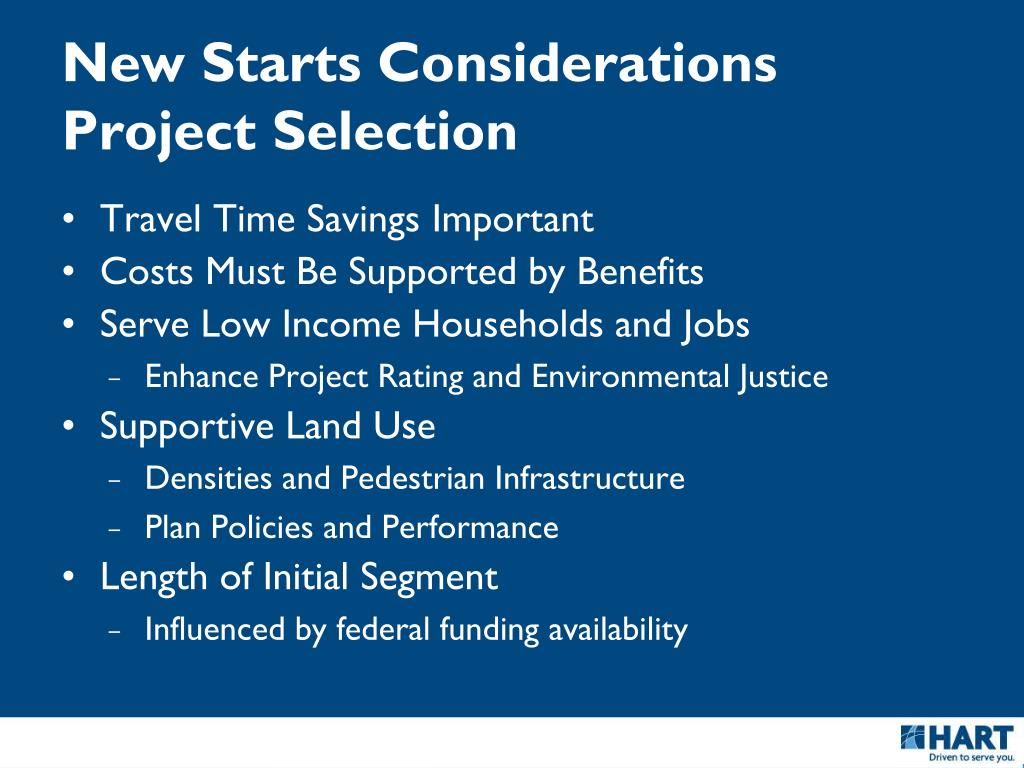 New Starts Considerations
Project Selection

• Travel Time Savings Important
• Costs Must Be Supported by Benefits
• Serve Low Income Households and Jobs
  – Enhance Project Rating and Environmental Justice
• Supportive Land Use
  – Densities and Pedestrian Infrastructure
  – Plan Policies and Performance
• Length of Initial Segment
  – Influenced by federal funding availability

HART
Driven to serve you.